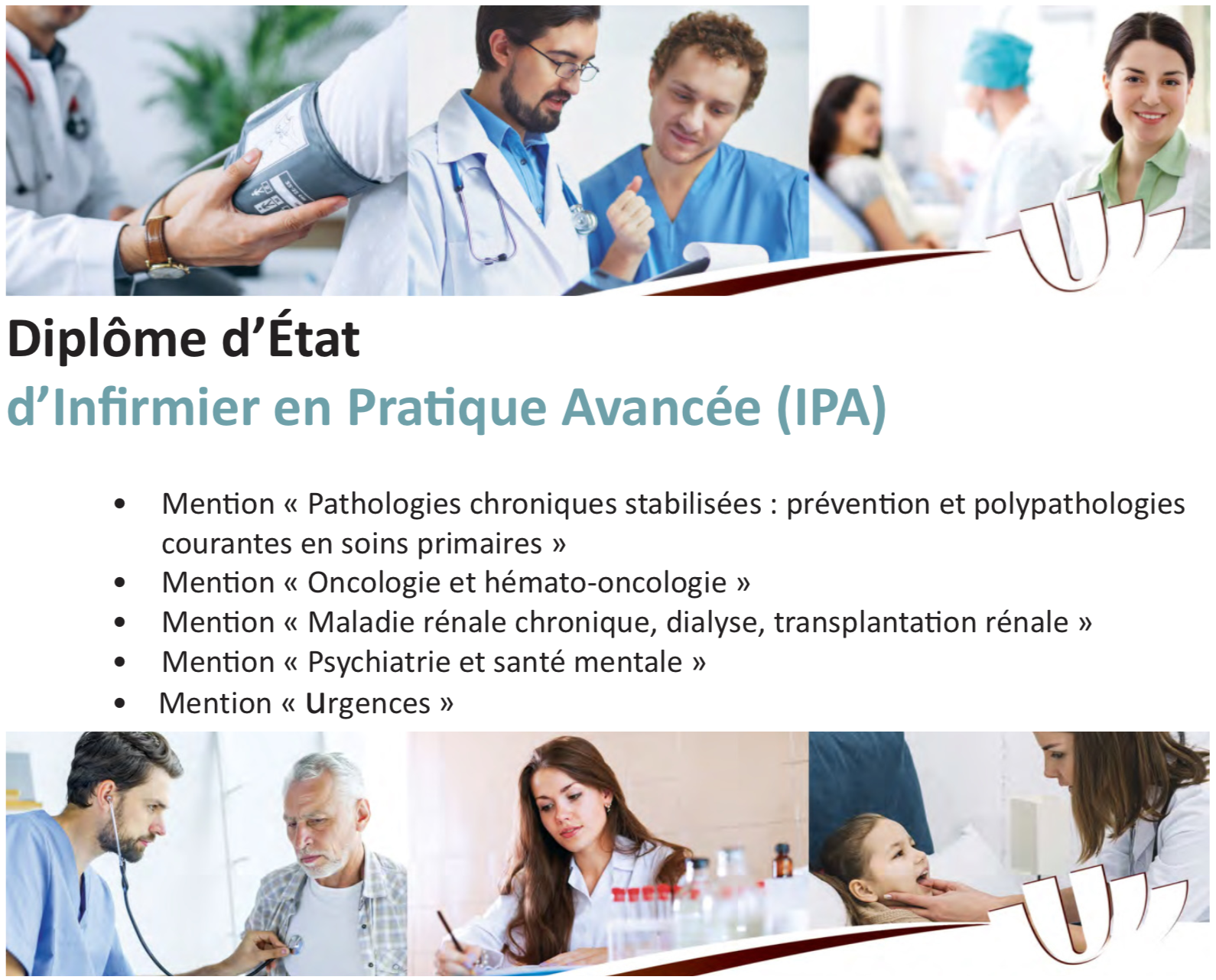 Diplôme d'État
d'Infirmier en Pratique Avancée (IPA)

• Mention « Pathologies chroniques stabilisées : prévention et polypathologies courantes en soins primaires »
• Mention « Oncologie et hémato-oncologie »
• Mention « Maladie rénale chronique, dialyse, transplantation rénale »
• Mention « Psychiatrie et santé mentale »
• Mention « Urgences »